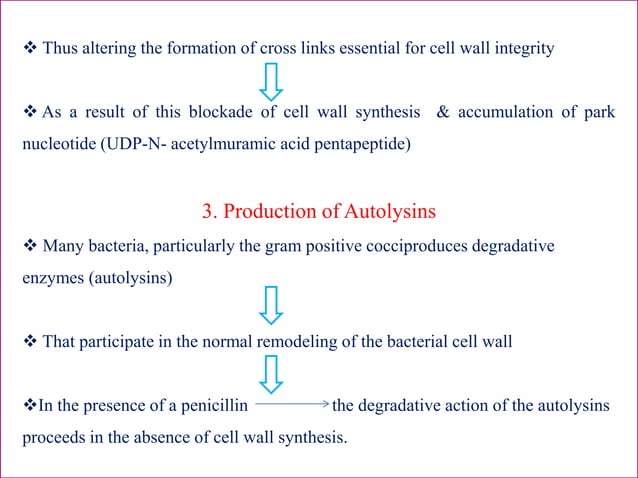 ❖ Thus altering the formation of cross links essential for cell wall integrity

❖ As a result of this blockade of cell wall synthesis & accumulation of park nucleotide (UDP-N- acetylmuramic acid pentapeptide)

3. Production of Autolysins

❖ Many bacteria, particularly the gram positive cocciproduces degradative enzymes (autolysins)

❖ That participate in the normal remodeling of the bacterial cell wall

❖In the presence of a penicillin → the degradative action of the autolysins proceeds in the absence of cell wall synthesis.